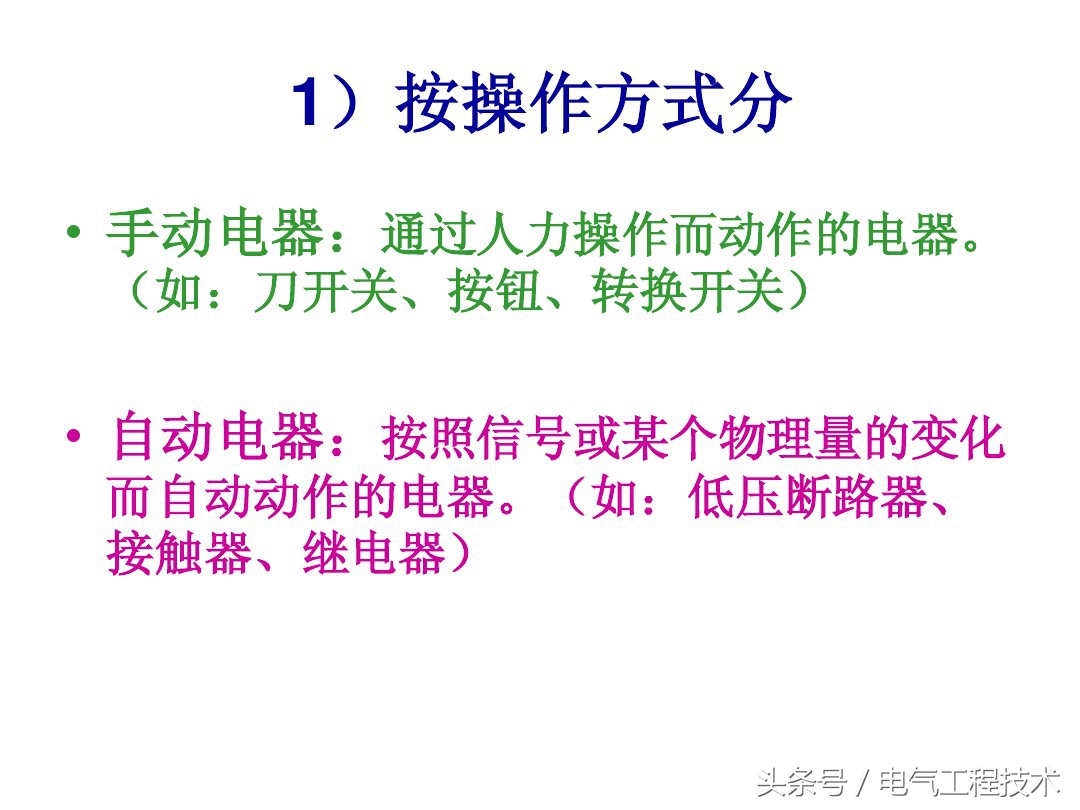 1）按操作方式分

• 手动电器：通过人力操作而动作的电器。（如：刀开关、按钮、转换开关）

• 自动电器：按照信号或某个物理量的变化而自动动作的电器。（如：低压断路器、接触器、继电器）

头条号 / 电气工程技术